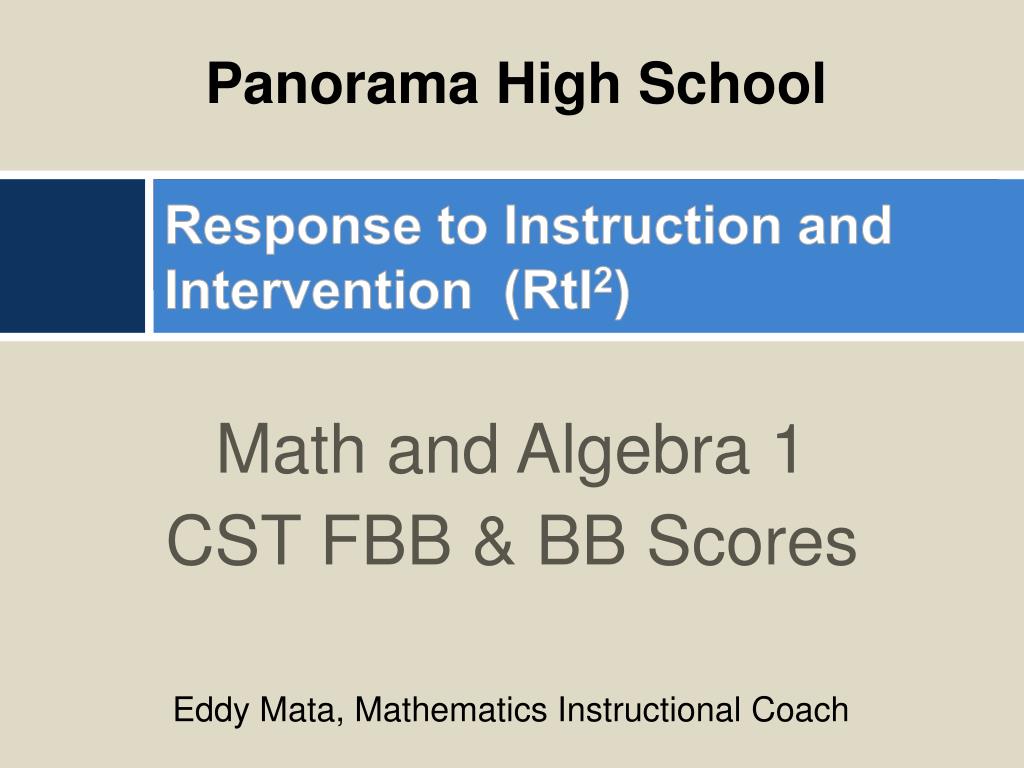 Panorama High School

Response to Instruction and Intervention (RtI$^2$)

Math and Algebra 1
CST FBB & BB Scores

Eddy Mata, Mathematics Instructional Coach